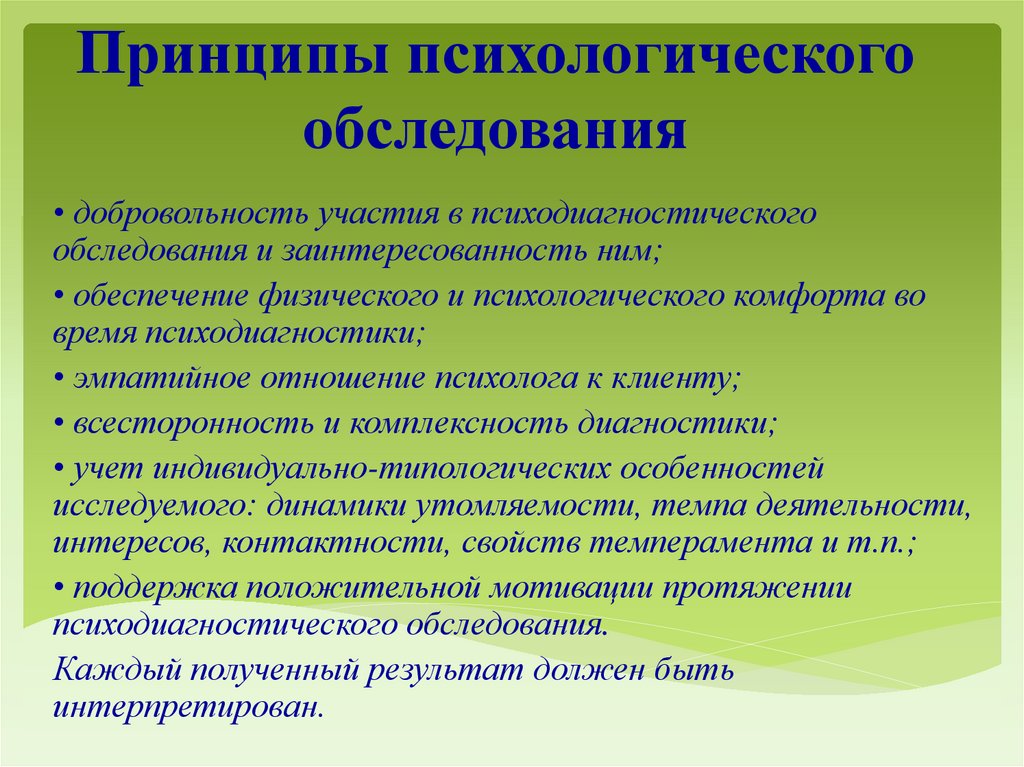 Принципы психологического обследования

• добровольность участия в психодиагностического обследования и заинтересованность ним;

• обеспечение физического и психологического комфорта во время психодиагностики;

• эмпатийное отношение психолога к клиенту;

• всесторонность и комплексность диагностики;

• учет индивидуально-типологических особенностей исследуемого: динамики утомляемости, темпа деятельности, интересов, контактности, свойств темперамента и т.п.;

• поддержка положительной мотивации протяжении психодиагностического обследования.

Каждый полученный результат должен быть интерпретирован.